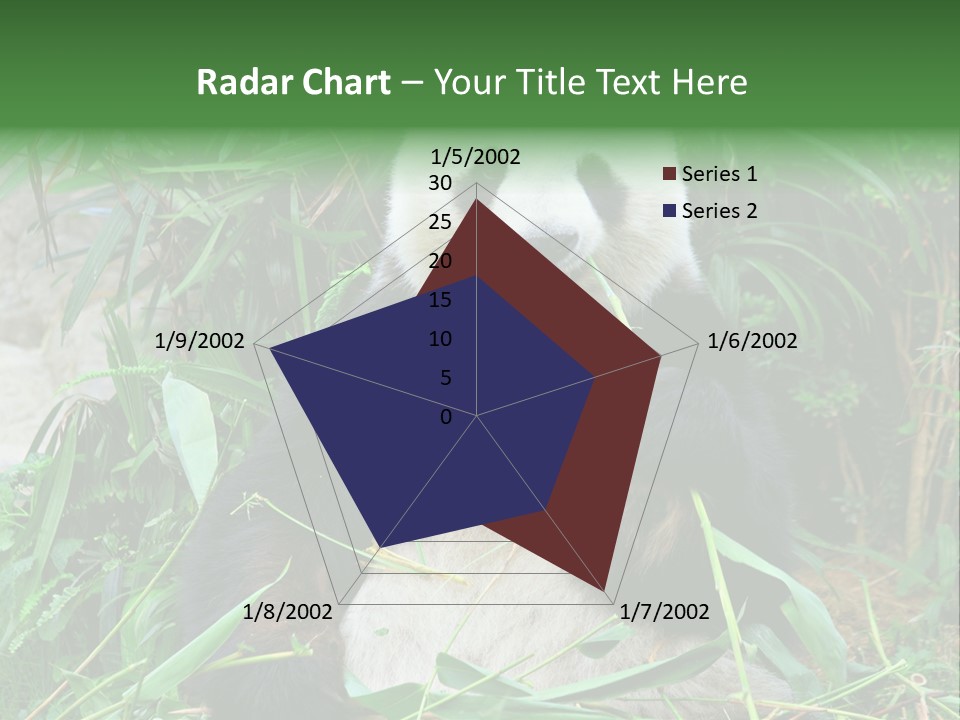 Radar Chart – Your Title Text Here

1/5/2002
30
25
20
15
10
5
0
1/6/2002
1/7/2002
1/8/2002
1/9/2002

Series 1
Series 2